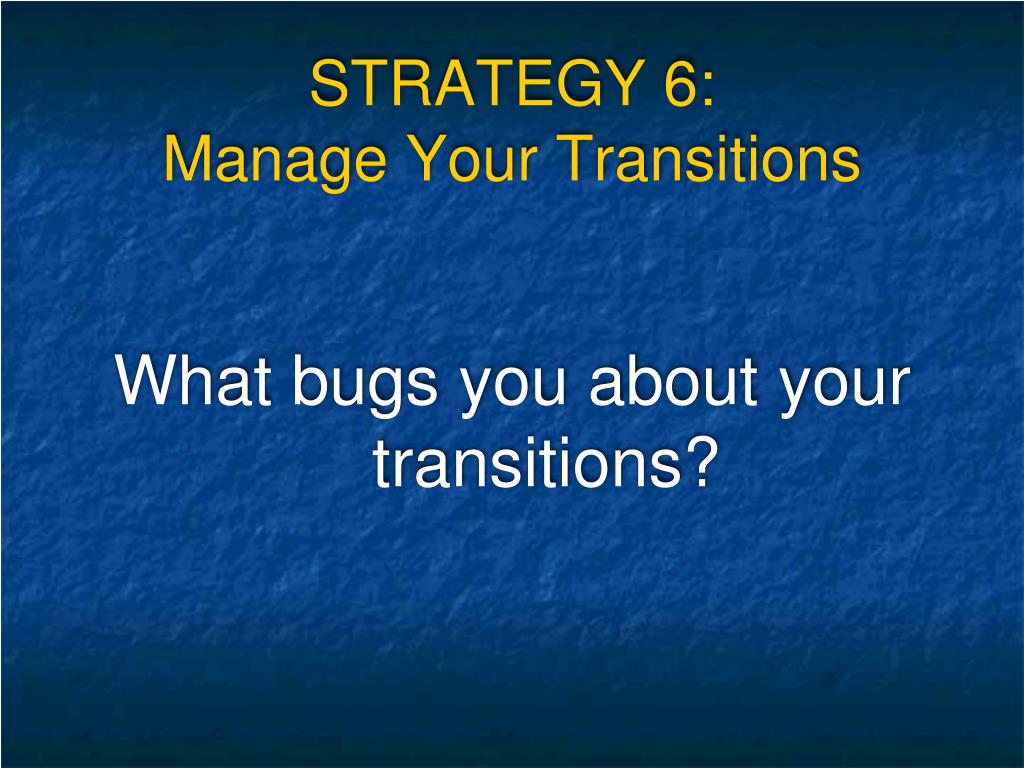 STRATEGY 6:
Manage Your Transitions

What bugs you about your transitions?